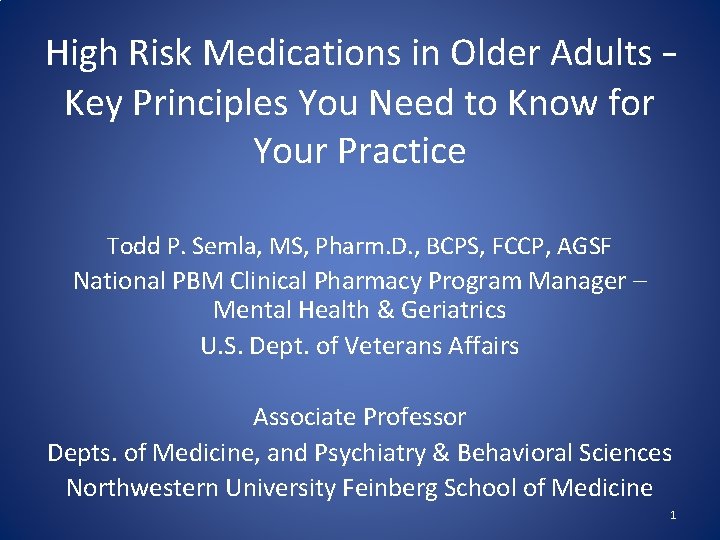 High Risk Medications in Older Adults – Key Principles You Need to Know for Your Practice

Todd P. Semla, MS, Pharm.D., BCPS, FCCP, AGSF
National PBM Clinical Pharmacy Program Manager – Mental Health & Geriatrics
U.S. Dept. of Veterans Affairs

Associate Professor
Depts. of Medicine, and Psychiatry & Behavioral Sciences
Northwestern University Feinberg School of Medicine

1